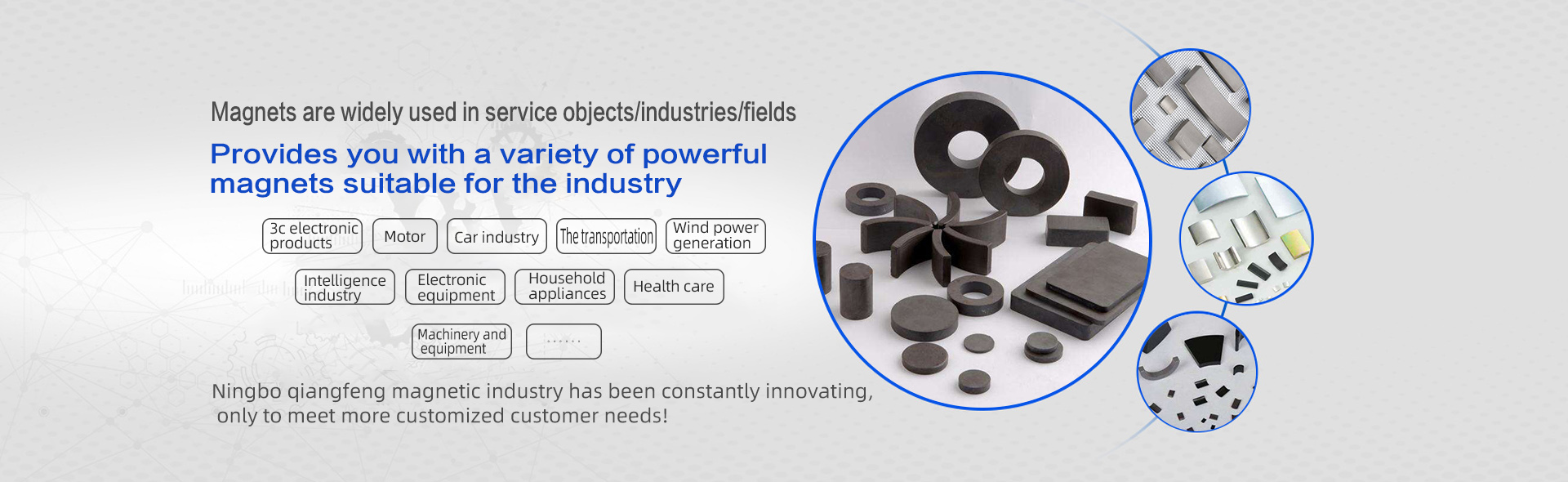 Magnets are widely used in service objects/industries/fields

Provides you with a variety of powerful magnets suitable for the industry

3c electronic products

Motor

Car industry

The transportation

Wind power generation

Intelligence industry

Electronic equipment

Household appliances

Health care

Machinery and equipment

......

Ningbo qiangfeng magnetic industry has been constantly innovating, only to meet more customized customer needs!